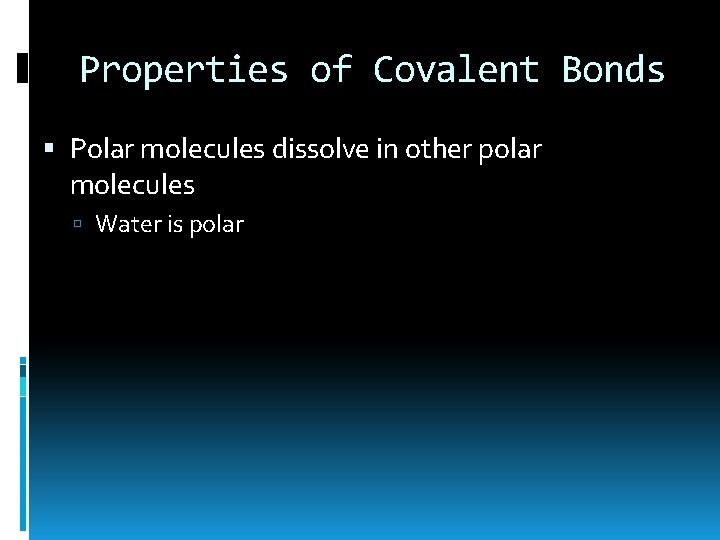 Properties of Covalent Bonds

Polar molecules dissolve in other polar molecules

Water is polar